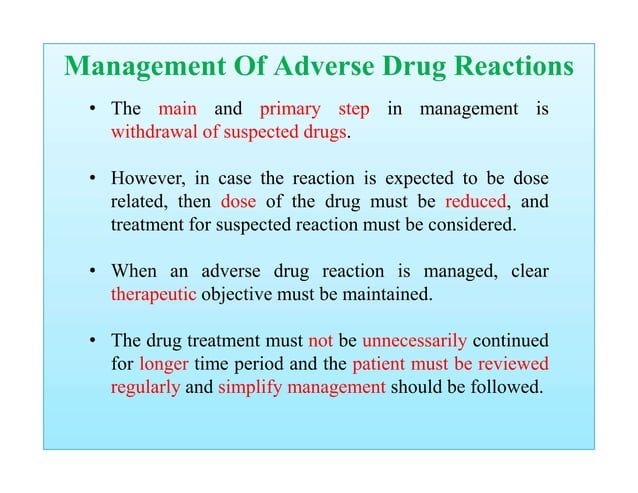 Management Of Adverse Drug Reactions

• The main and primary step in management is withdrawal of suspected drugs.

• However, in case the reaction is expected to be dose related, then dose of the drug must be reduced, and treatment for suspected reaction must be considered.

• When an adverse drug reaction is managed, clear therapeutic objective must be maintained.

• The drug treatment must not be unnecessarily continued for longer time period and the patient must be reviewed regularly and simplify management should be followed.